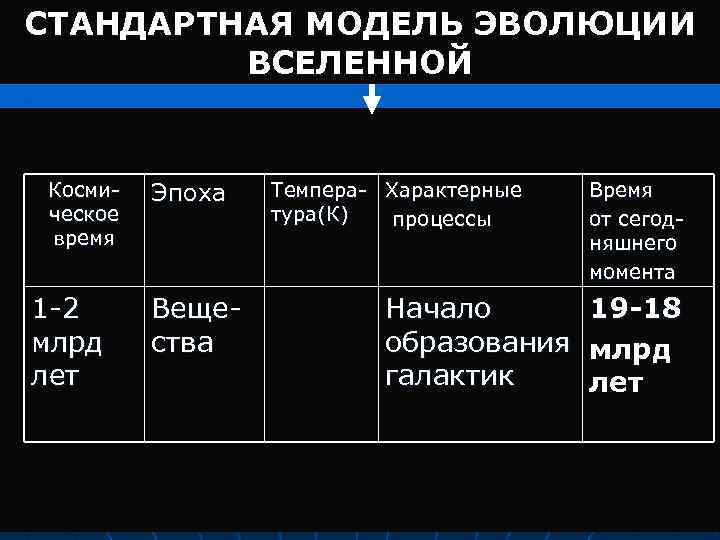 СТАНДАРТНАЯ МОДЕЛЬ ЭВОЛЮЦИИ ВСЕЛЕННОЙ

| Космическое время | Эпоха | Температура(К) | Характерные процессы | Время от сегодняшнего момента |
|---|---|---|---|---|
| 1-2 млрд лет | Вещества | | Начало образования галактик | 19-18 млрд лет |